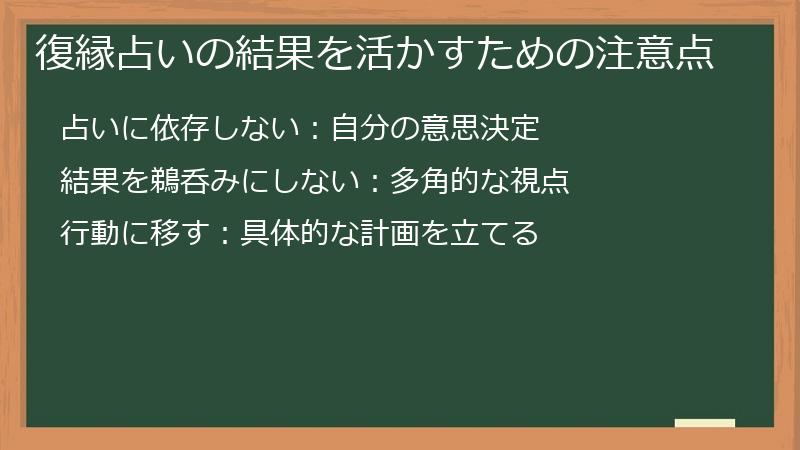 復縁占いの結果を活かすための注意点

占いに依存しない：自分の意思決定

結果を鵜呑みにしない：多角的な視点

行動に移す：具体的な計画を立てる